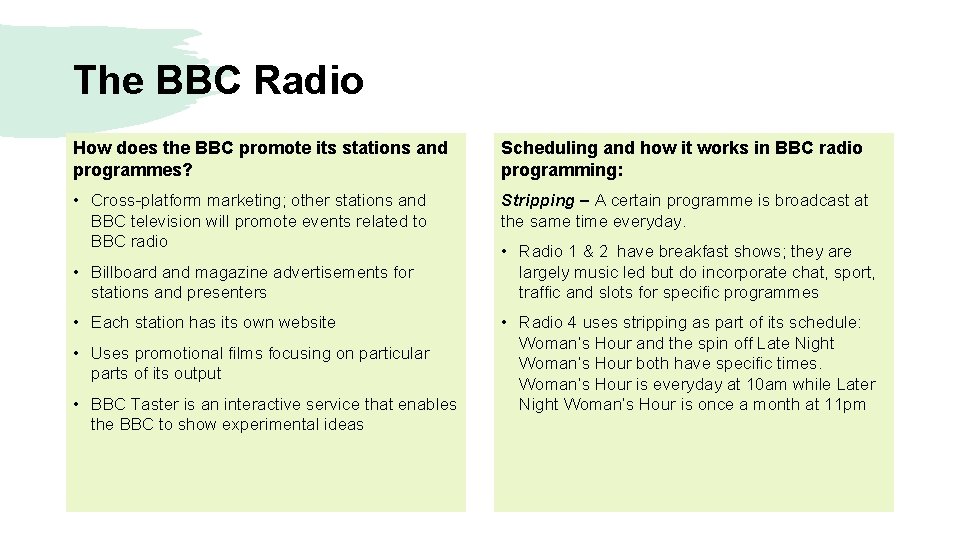 The BBC Radio

How does the BBC promote its stations and programmes?

• Cross-platform marketing; other stations and BBC television will promote events related to BBC radio

• Billboard and magazine advertisements for stations and presenters

• Each station has its own website

• Uses promotional films focusing on particular parts of its output

• BBC Taster is an interactive service that enables the BBC to show experimental ideas

Scheduling and how it works in BBC radio programming:

Stripping – A certain programme is broadcast at the same time everyday.

• Radio 1 & 2 have breakfast shows; they are largely music led but do incorporate chat, sport, traffic and slots for specific programmes

• Radio 4 uses stripping as part of its schedule: Woman's Hour and the spin off Late Night Woman's Hour both have specific times. Woman's Hour is everyday at 10am while Later Night Woman's Hour is once a month at 11pm